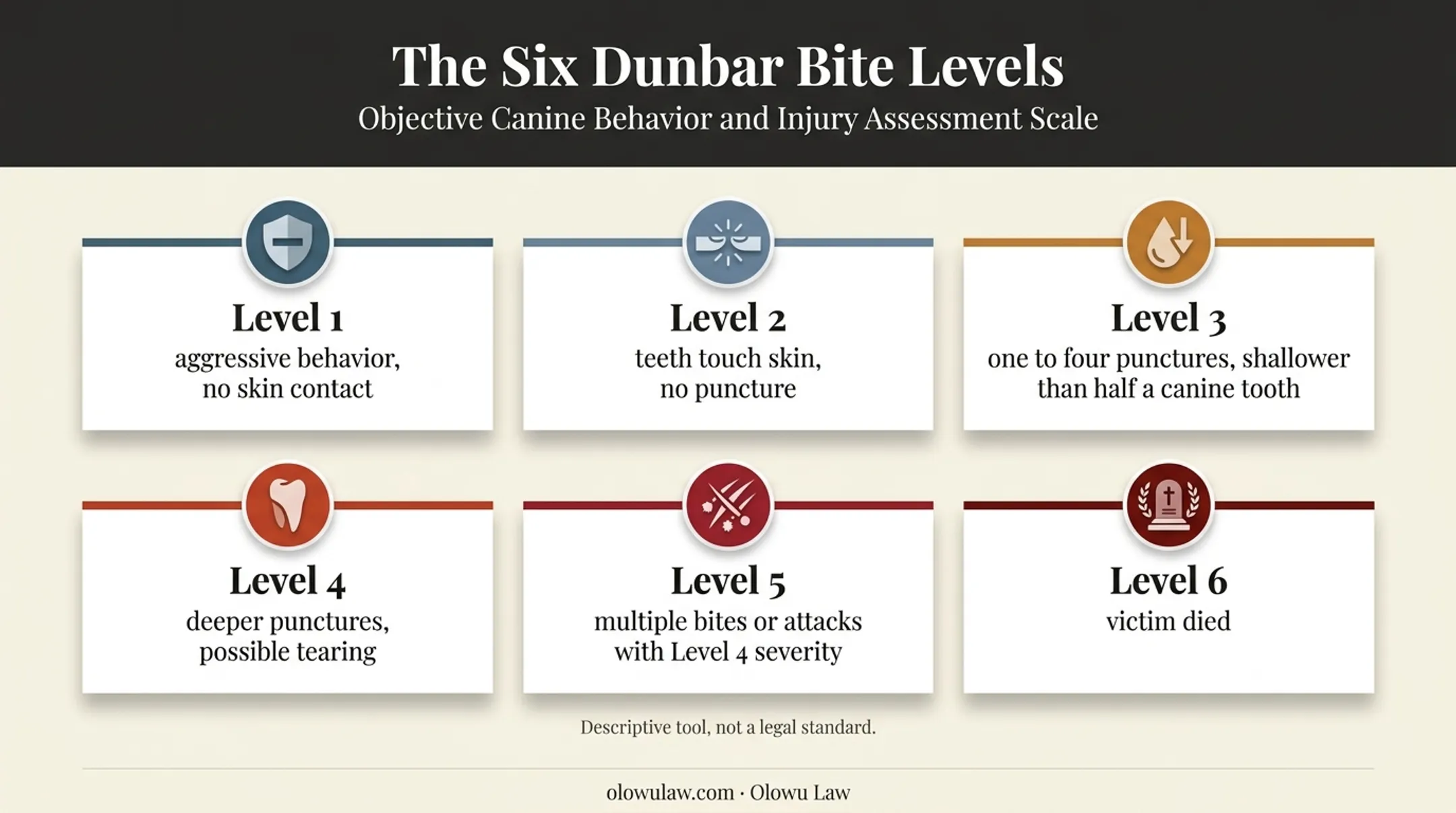 The Six Dunbar Bite Levels
Objective Canine Behavior and Injury Assessment Scale

Level 1
aggressive behavior, no skin contact

Level 2
teeth touch skin, no puncture

Level 3
one to four punctures, shallower than half a canine tooth

Level 4
deeper punctures, possible tearing

Level 5
multiple bites or attacks with Level 4 severity

Level 6
victim died

Descriptive tool, not a legal standard.

olowulaw.com · Olowu Law